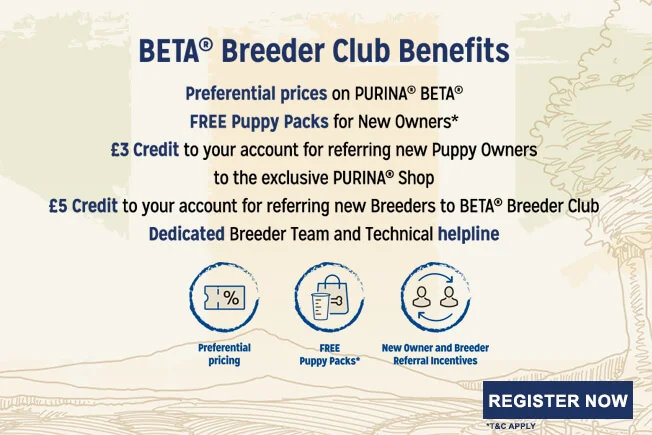 BETA® Breeder Club Benefits

Preferential prices on PURINA® BETA®
FREE Puppy Packs for New Owners*
£3 Credit to your account for referring new Puppy Owners to the exclusive PURINA® Shop
£5 Credit to your account for referring new Breeders to BETA® Breeder Club
Dedicated Breeder Team and Technical helpline

%

Preferential pricing

FREE Puppy Packs*

New Owner and Breeder Referral Incentives

REGISTER NOW

*T&C APPLY